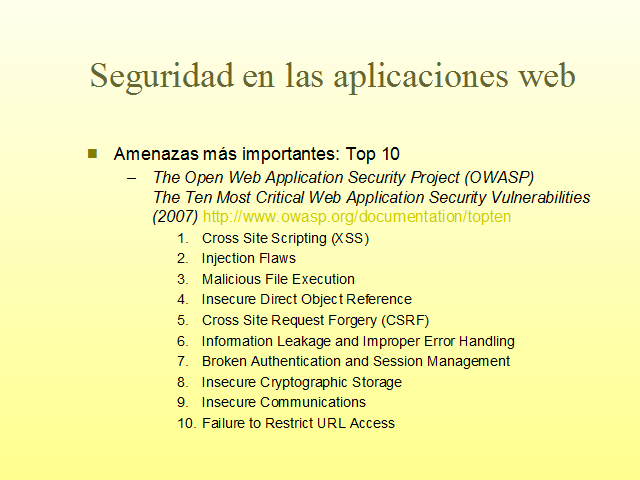 Seguridad en las aplicaciones web

Amenazas más importantes: Top 10

– The Open Web Application Security Project (OWASP) The Ten Most Critical Web Application Security Vulnerabilities (2007) http://www.owasp.org/documentation/topten

1. Cross Site Scripting (XSS)
2. Injection Flaws
3. Malicious File Execution
4. Insecure Direct Object Reference
5. Cross Site Request Forgery (CSRF)
6. Information Leakage and Improper Error Handling
7. Broken Authentication and Session Management
8. Insecure Cryptographic Storage
9. Insecure Communications
10. Failure to Restrict URL Access